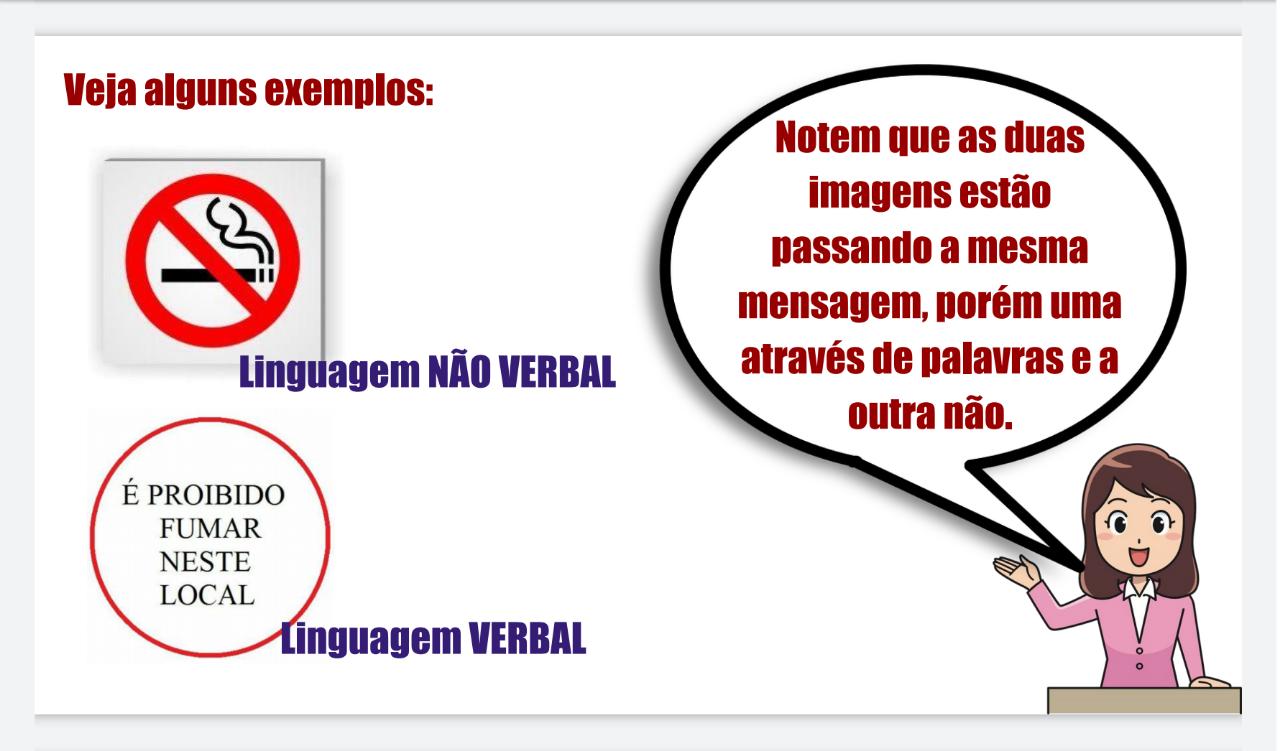 Veja alguns exemplos:

Linguagem NÃO VERBAL

É PROIBIDO
FUMAR
NESTE
LOCAL

Linguagem VERBAL

Notem que as duas imagens estão passando a mesma mensagem, porém uma através de palavras e a outra não.